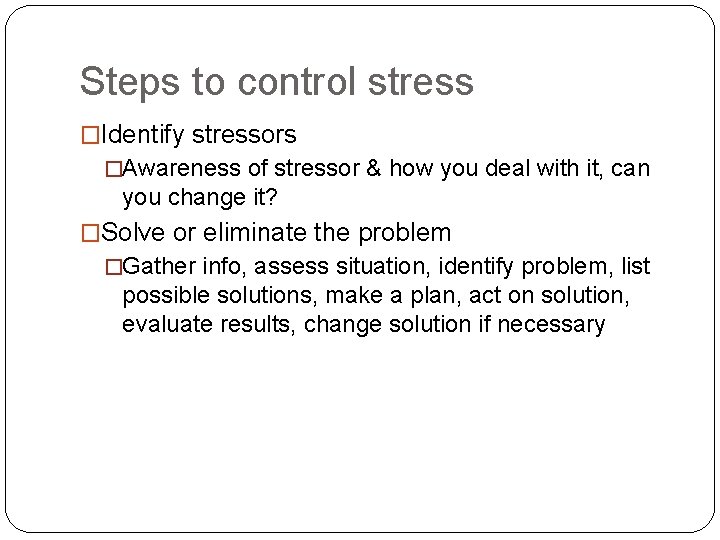 Steps to control stress

□Identify stressors

□Awareness of stressor & how you deal with it, can you change it?

□Solve or eliminate the problem

□Gather info, assess situation, identify problem, list possible solutions, make a plan, act on solution, evaluate results, change solution if necessary